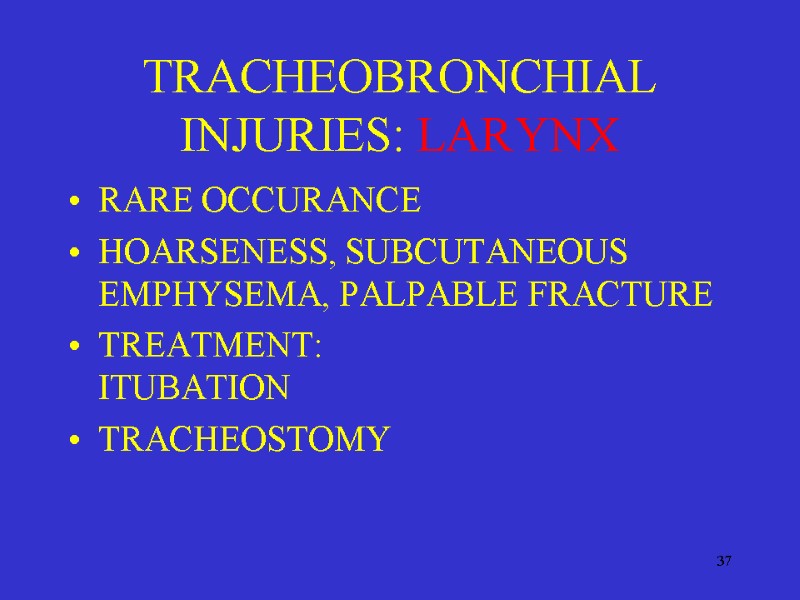 TRACHEOBRONCHIAL INJURIES: LARYNX

• RARE OCCURANCE
• HOARSENESS, SUBCUTANEOUS EMPHYSEMA, PALPABLE FRACTURE
• TREATMENT:
ITUBATION
• TRACHEOSTOMY

37